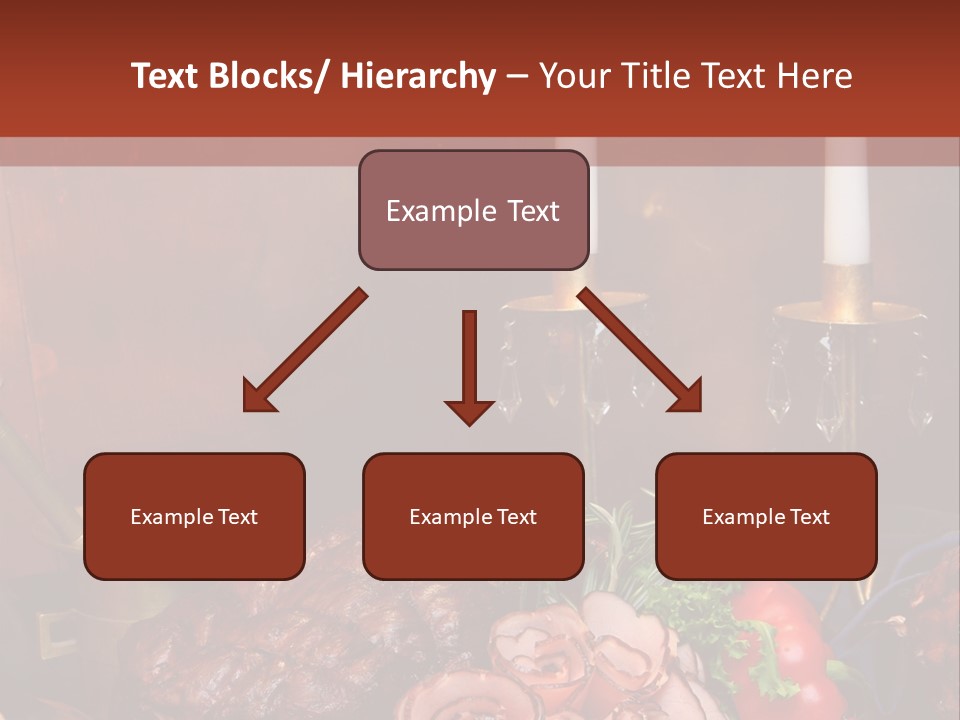 Text Blocks/ Hierarchy – Your Title Text Here

Example Text

Example Text

Example Text

Example Text